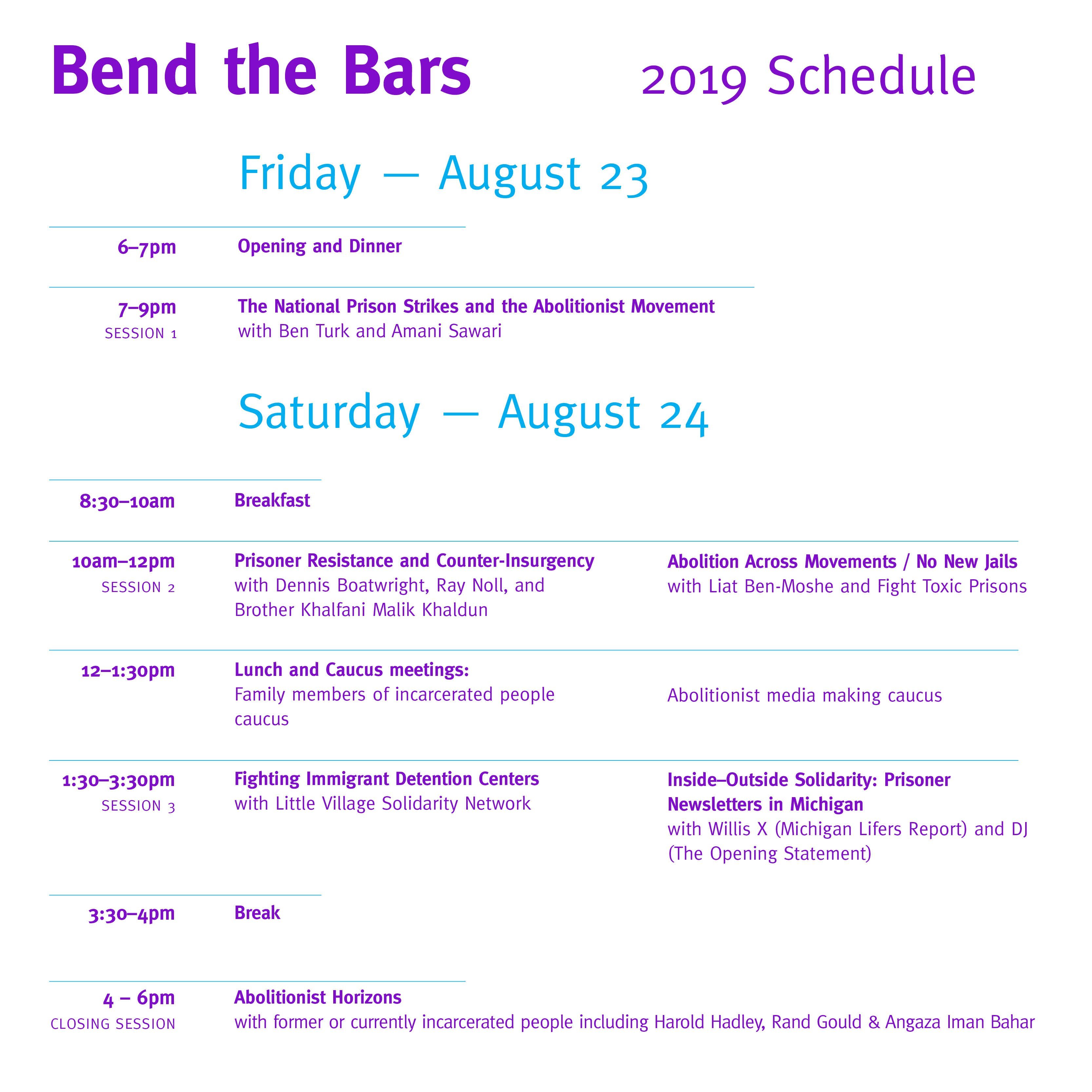 Bend the Bars 2019 Schedule

Friday — August 23

6–7pm
Opening and Dinner

7–9pm
SESSION 1
The National Prison Strikes and the Abolitionist Movement
with Ben Turk and Amani Sawari

Saturday — August 24

8:30–10am
Breakfast

10am–12pm
SESSION 2
Prisoner Resistance and Counter-Insurgency
with Dennis Boatwright, Ray Noll, and Brother Khalfani Malik Khaldun

Abolition Across Movements / No New Jails
with Liat Ben-Moshe and Fight Toxic Prisons

12–1:30pm
Lunch and Caucus meetings:
Family members of incarcerated people caucus

Abolitionist media making caucus

1:30–3:30pm
SESSION 3
Fighting Immigrant Detention Centers
with Little Village Solidarity Network

Inside–Outside Solidarity: Prisoner Newsletters in Michigan
with Willis X (Michigan Lifers Report) and DJ (The Opening Statement)

3:30–4pm
Break

4 – 6pm
CLOSING SESSION
Abolitionist Horizons
with former or currently incarcerated people including Harold Hadley, Rand Gould & Angaza Iman Bahar